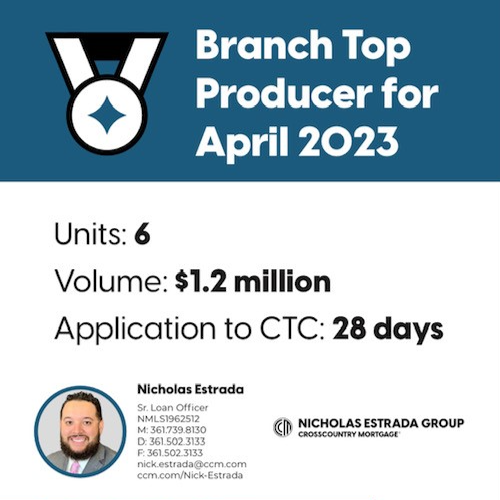 Branch Top Producer for April 2023

Units: 6

Volume: $1.2 million

Application to CTC: 28 days

Nicholas Estrada

Sr. Loan Officer
NMLS1962512
M: 361.739.8130
D: 361.502.3133
F: 361.502.3133
nick.estrada@ccm.com
ccm.com/Nick-Estrada

CCM NICHOLAS ESTRADA GROUP
CROSSCOUNTRY MORTGAGE